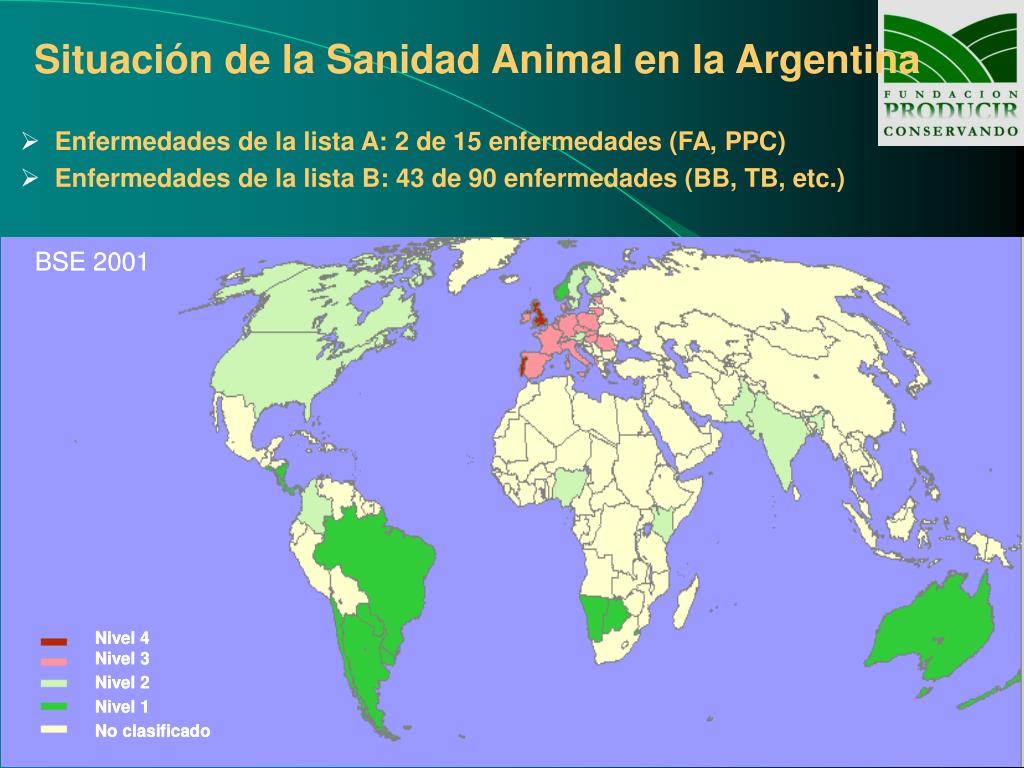 Situación de la Sanidad Animal en la Argentina

FUNDACION PRODUCIR CONSERVANDO

➢ Enfermedades de la lista A: 2 de 15 enfermedades (FA, PPC)
➢ Enfermedades de la lista B: 43 de 90 enfermedades (BB, TB, etc.)

BSE 2001

Nivel 4
Nivel 3
Nivel 2
Nivel 1
No clasificado